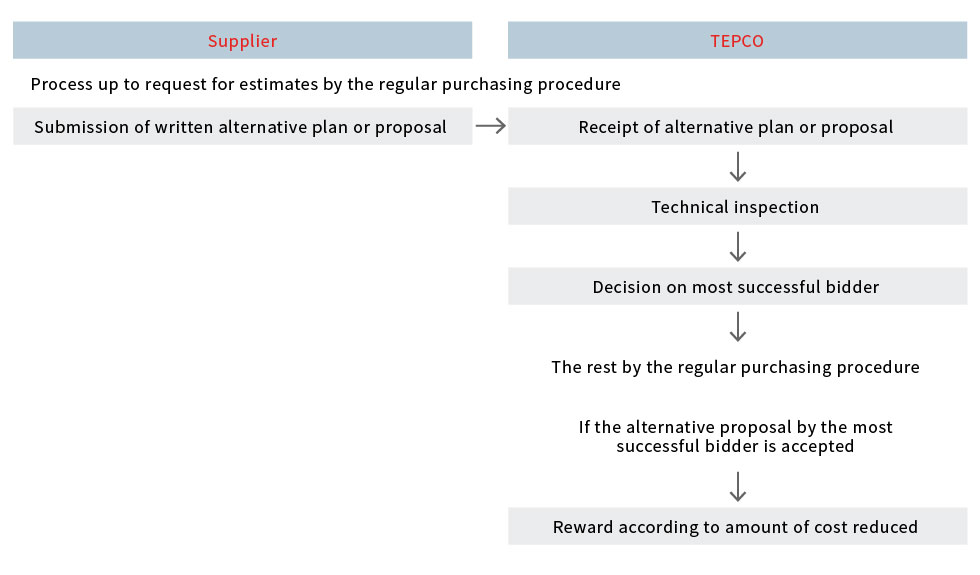 Supplier

TEPCO

Process up to request for estimates by the regular purchasing procedure

Submission of written alternative plan or proposal

Receipt of alternative plan or proposal

Technical inspection

Decision on most successful bidder

The rest by the regular purchasing procedure

If the alternative proposal by the most successful bidder is accepted

Reward according to amount of cost reduced